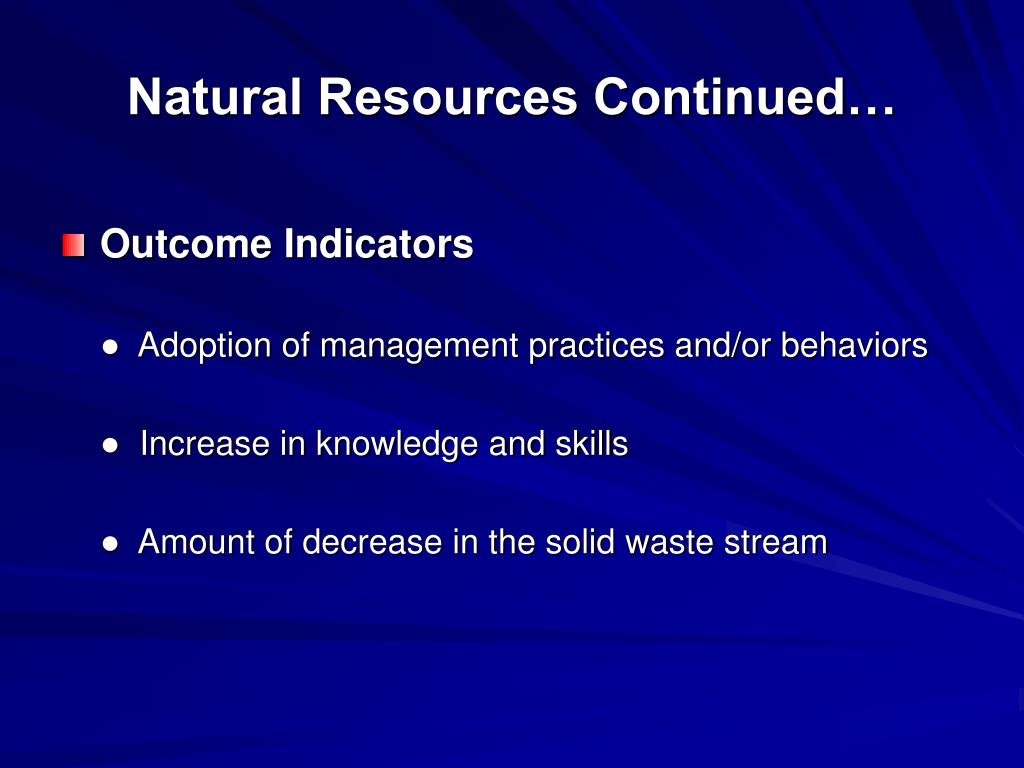 Natural Resources Continued…

Outcome Indicators

● Adoption of management practices and/or behaviors

● Increase in knowledge and skills

● Amount of decrease in the solid waste stream